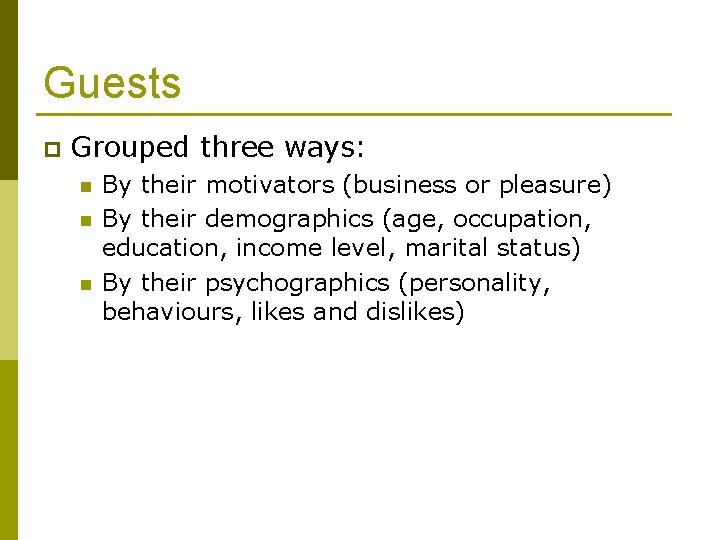 Guests

Grouped three ways:

By their motivators (business or pleasure)

By their demographics (age, occupation, education, income level, marital status)

By their psychographics (personality, behaviours, likes and dislikes)